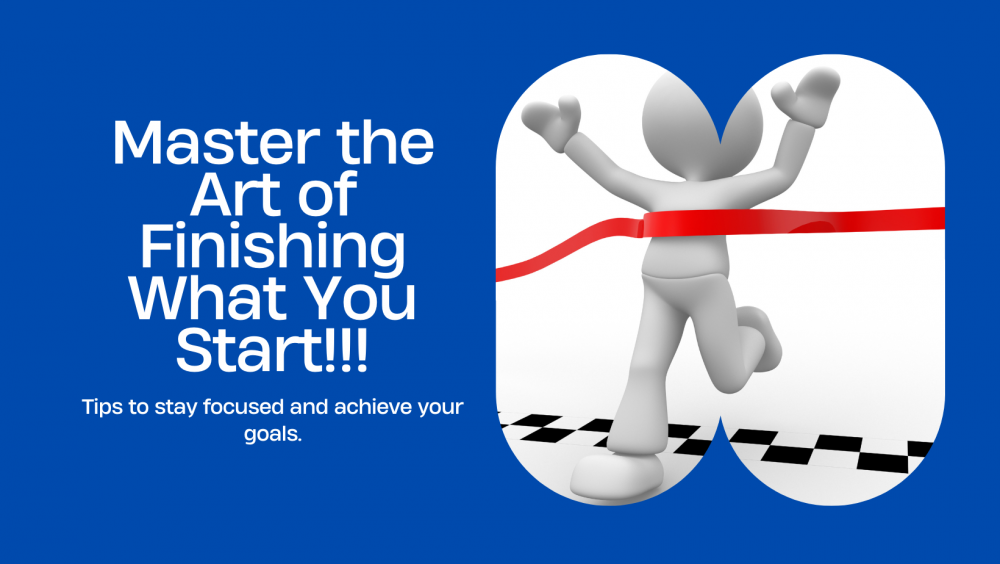 Master the Art of Finishing What You Start!!!

Tips to stay focused and achieve your goals.